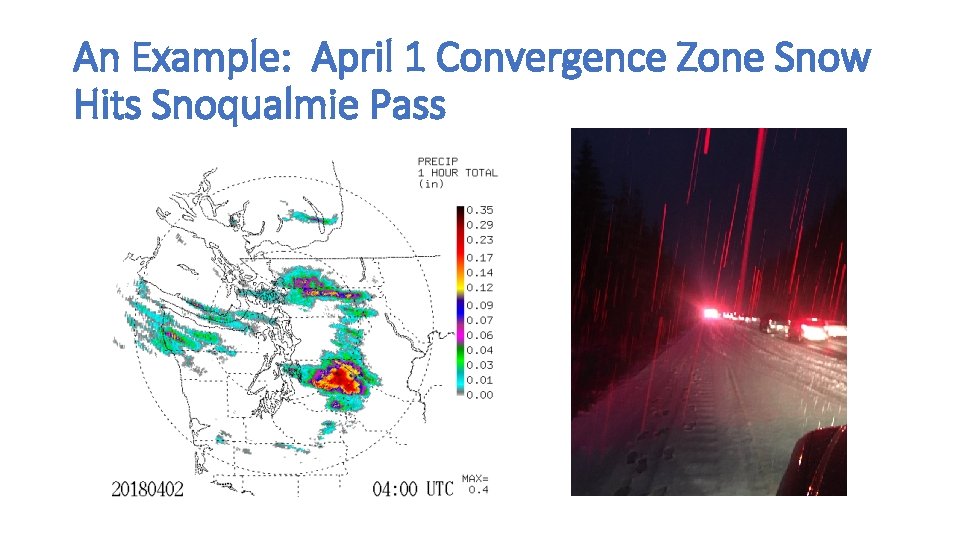 An Example: April 1 Convergence Zone Snow Hits Snoqualmie Pass

PRECIP
1 HOUR TOTAL
(in)

0.35
0.29
0.23
0.17
0.14
0.12
0.09
0.07
0.06
0.04
0.03
0.01
0.00

20180402 04:00 UTC MAX= 0.4